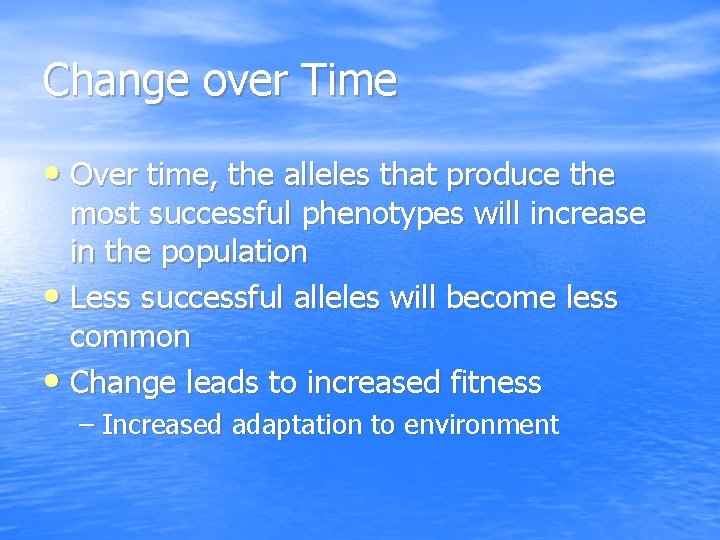 Change over Time

• Over time, the alleles that produce the most successful phenotypes will increase in the population
• Less successful alleles will become less common
• Change leads to increased fitness
– Increased adaptation to environment